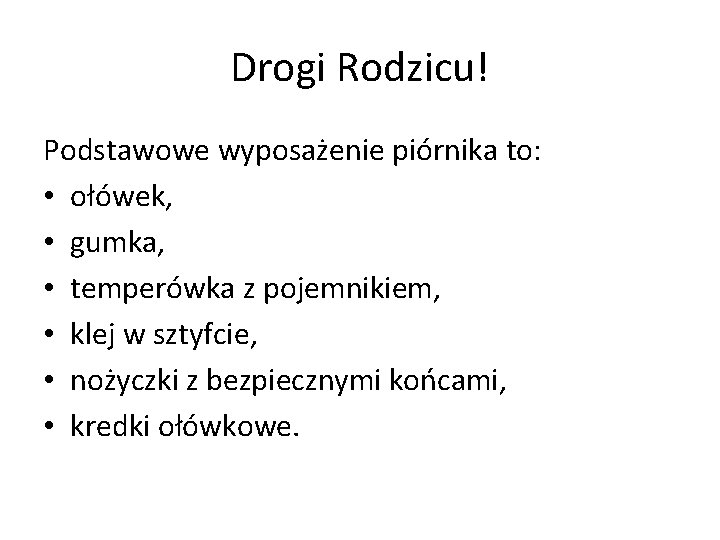 Drogi Rodzicu!

Podstawowe wyposażenie piórnika to:
• ołówek,
• gumka,
• temperówka z pojemnikiem,
• klej w sztyfcie,
• nożyczki z bezpiecznymi końcami,
• kredki ołówkowe.